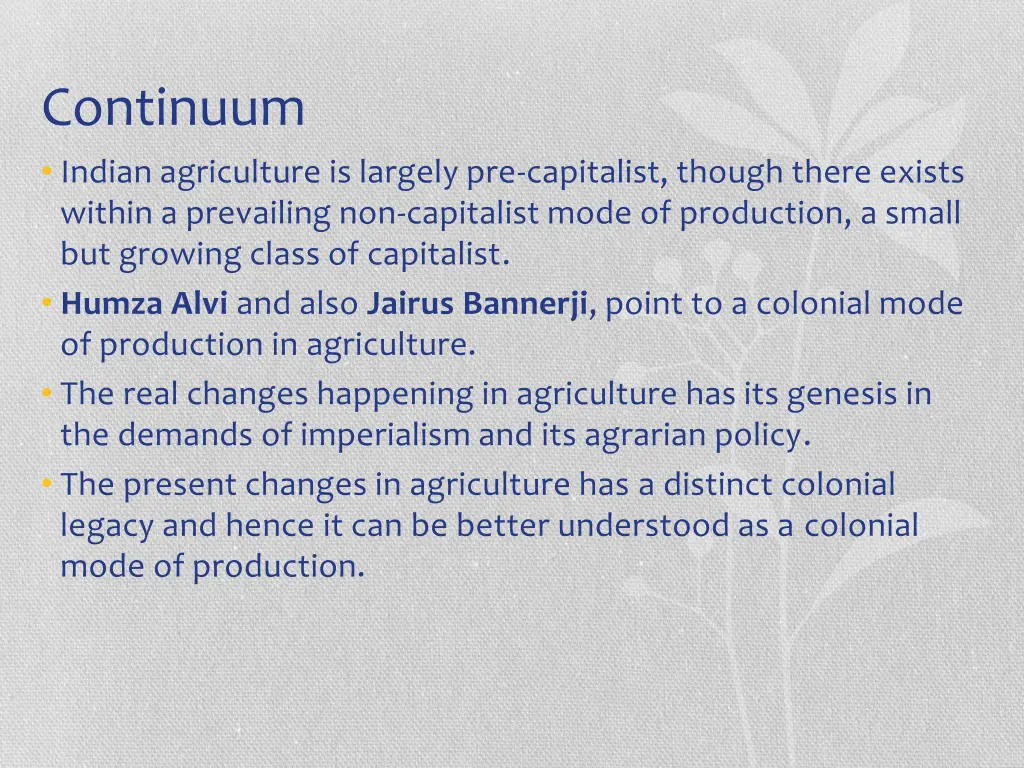 Continuum

• Indian agriculture is largely pre-capitalist, though there exists within a prevailing non-capitalist mode of production, a small but growing class of capitalist.
• Humza Alvi and also Jairus Bannerji, point to a colonial mode of production in agriculture.
• The real changes happening in agriculture has its genesis in the demands of imperialism and its agrarian policy.
• The present changes in agriculture has a distinct colonial legacy and hence it can be better understood as a colonial mode of production.